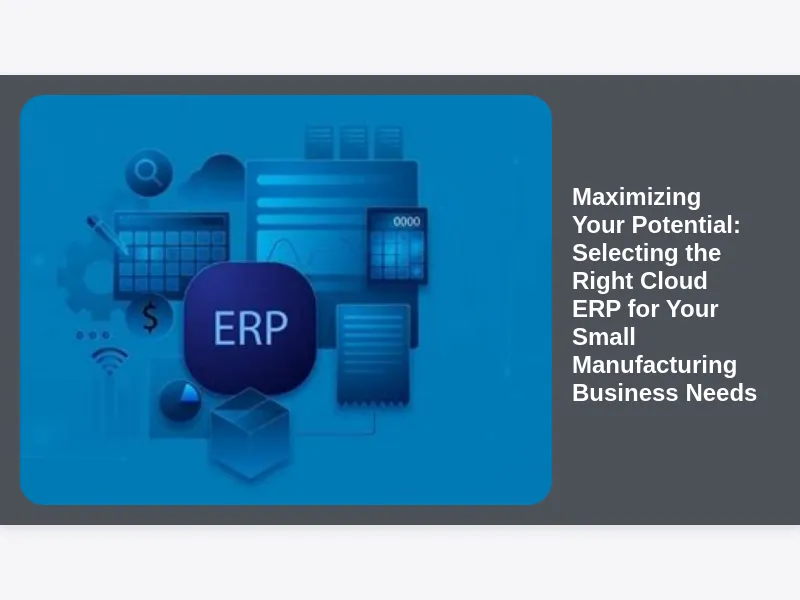 0000

$

ERP

Maximizing Your Potential: Selecting the Right Cloud ERP for Your Small Manufacturing Business Needs